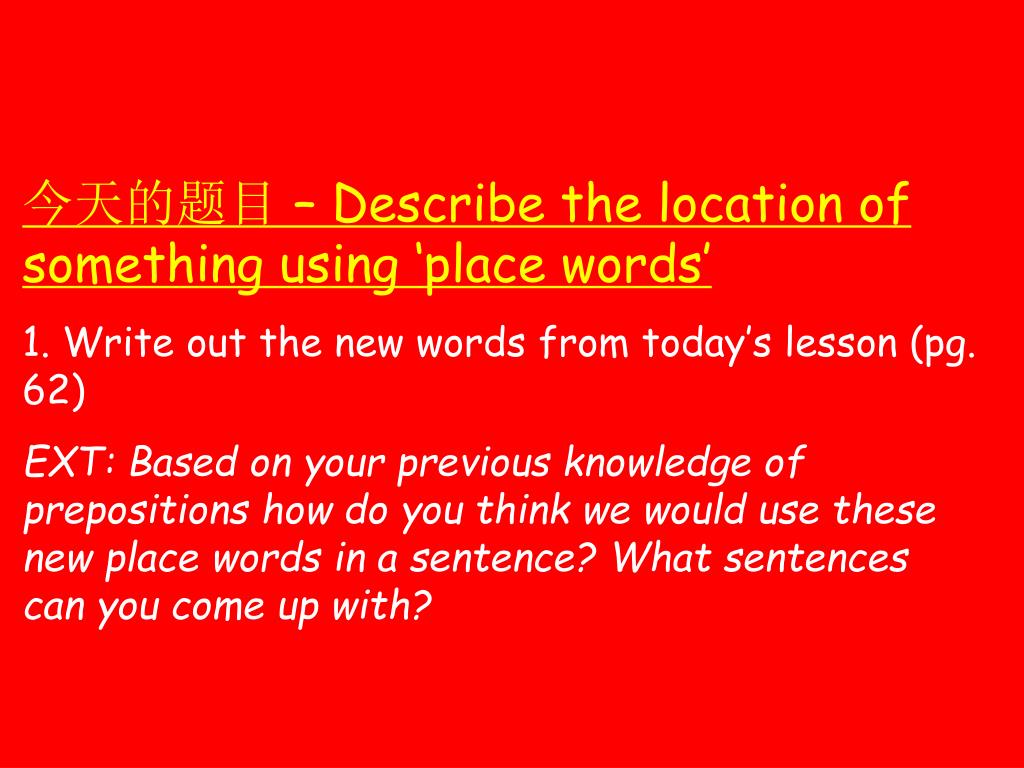 今天的题目 – Describe the location of something using ‘place words’

1. Write out the new words from today’s lesson (pg. 62)

EXT: Based on your previous knowledge of prepositions how do you think we would use these new place words in a sentence? What sentences can you come up with?